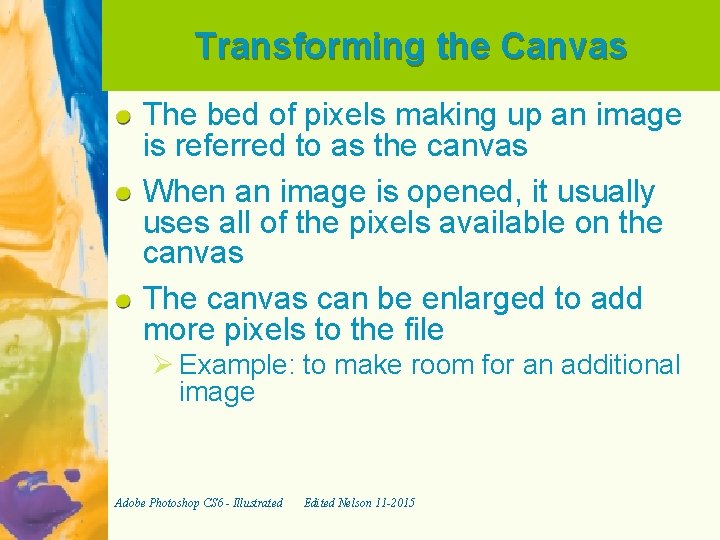 Transforming the Canvas

The bed of pixels making up an image is referred to as the canvas

When an image is opened, it usually uses all of the pixels available on the canvas

The canvas can be enlarged to add more pixels to the file

Example: to make room for an additional image

Adobe Photoshop CS6 - Illustrated    Edited Nelson 11-2015